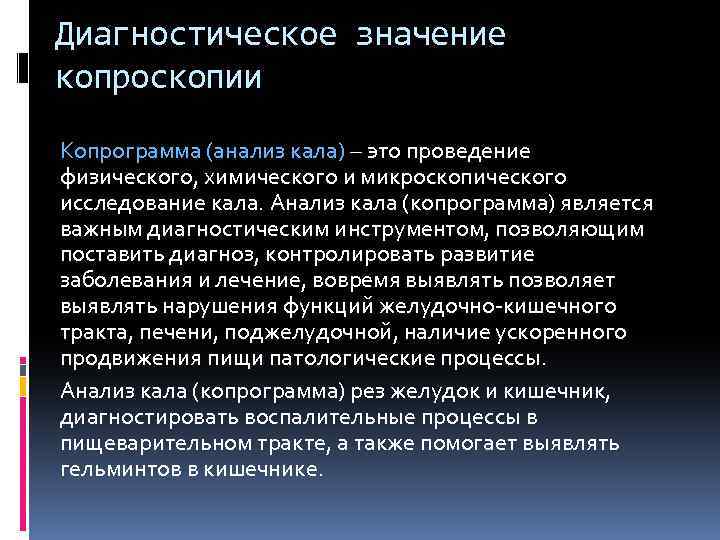 Диагностическое значение копроскопии

Копрограмма (анализ кала) – это проведение физического, химического и микроскопического исследование кала. Анализ кала (копрограмма) является важным диагностическим инструментом, позволяющим поставить диагноз, контролировать развитие заболевания и лечение, вовремя выявлять позволяет выявлять нарушения функций желудочно-кишечного тракта, печени, поджелудочной, наличие ускоренного продвижения пищи патологические процессы.

Анализ кала (копрограмма) рез желудок и кишечник, диагностировать воспалительные процессы в пищеварительном тракте, а также помогает выявлять гельминтов в кишечнике.